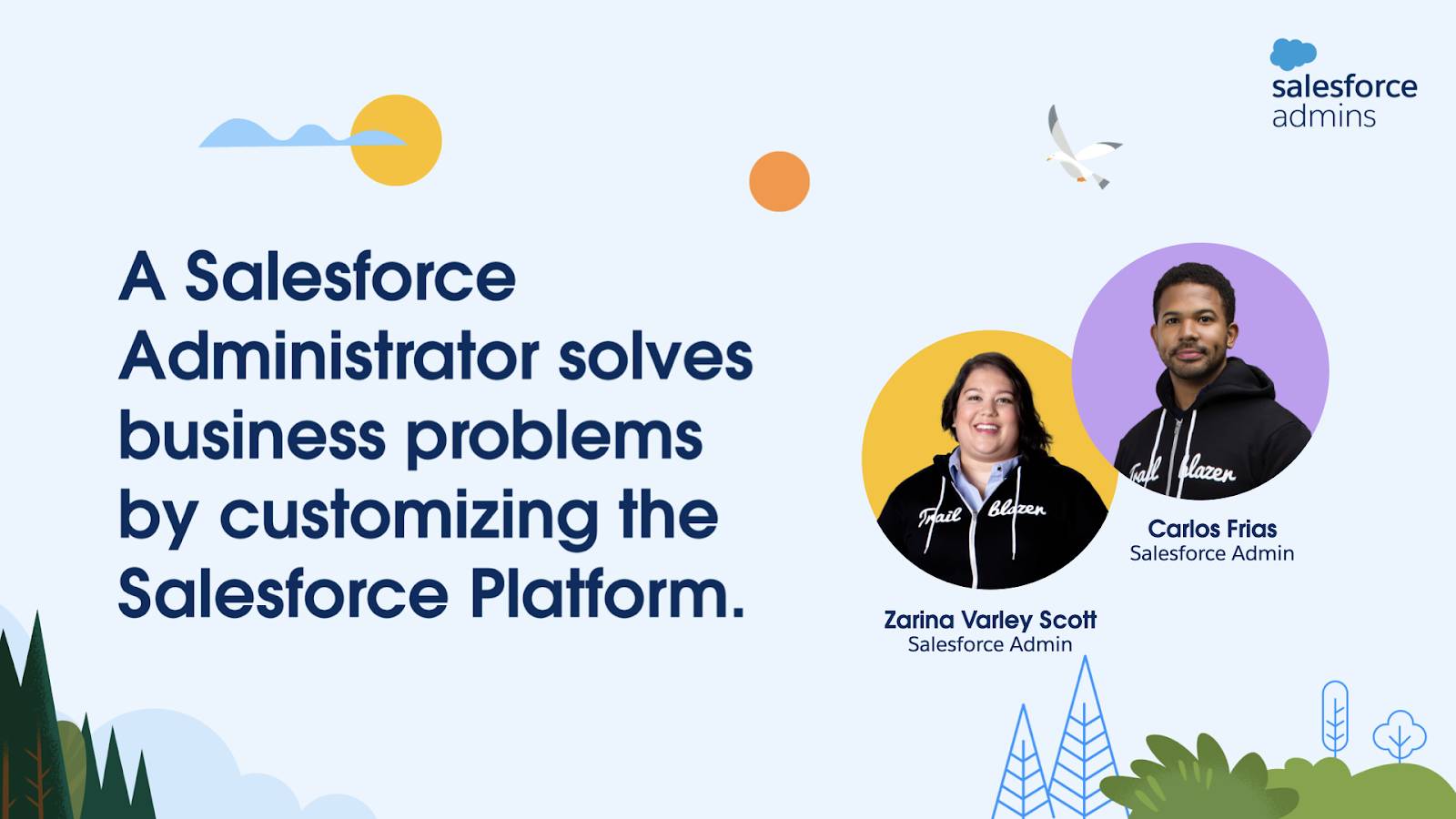 salesforce
admins

A Salesforce Administrator solves business problems by customizing the Salesforce Platform.

Trail Blazer

Trail Blazer

Carlos Frias
Salesforce Admin

Zarina Varley Scott
Salesforce Admin